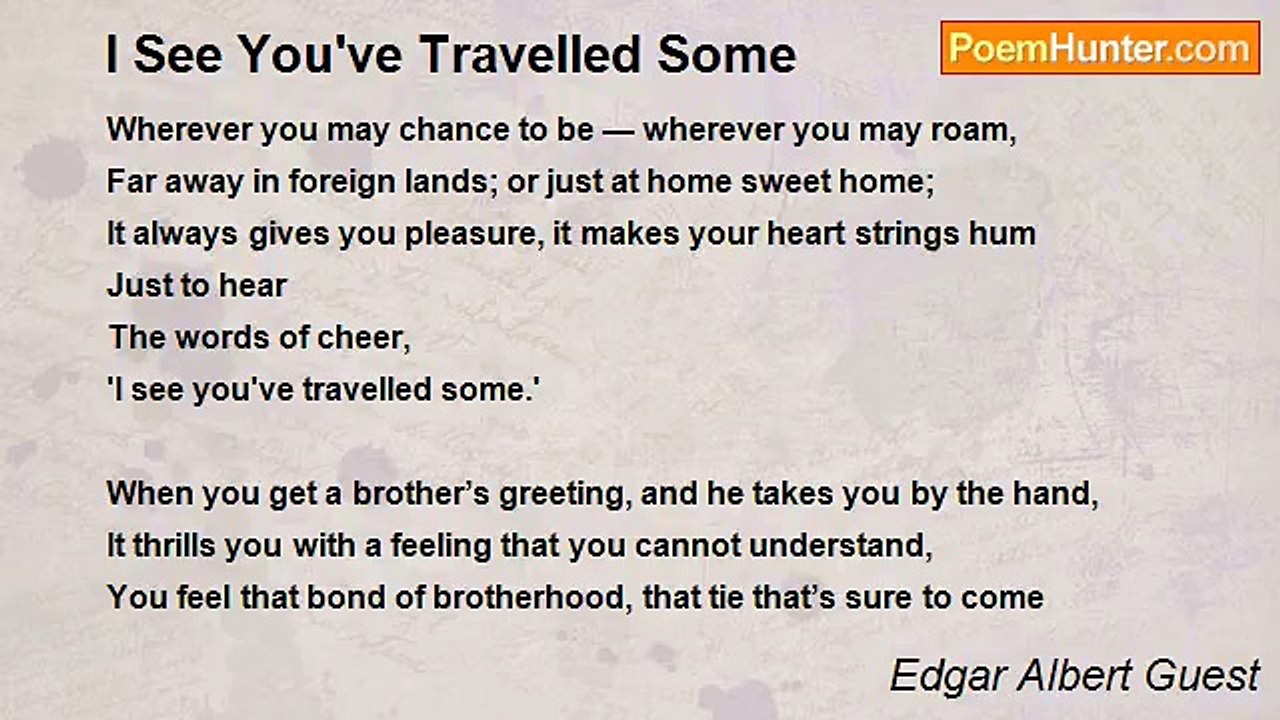 I See You've Travelled Some

PoemHunter.com

Wherever you may chance to be — wherever you may roam,
Far away in foreign lands; or just at home sweet home;
It always gives you pleasure, it makes your heart strings hum
Just to hear
The words of cheer,
'I see you've travelled some.'

When you get a brother's greeting, and he takes you by the hand,
It thrills you with a feeling that you cannot understand,
You feel that bond of brotherhood, that tie that's sure to come

Edgar Albert Guest